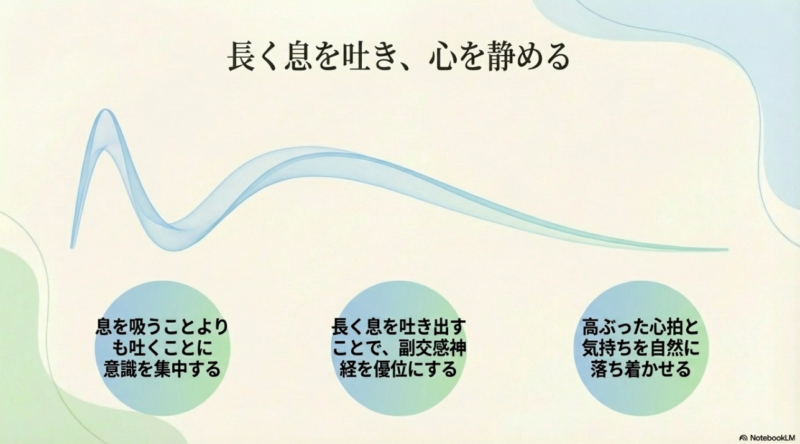 長く息を吐き、心を静める

息を吸うことよりも吐くことに意識を集中する

長く息を吐き出すことで、副交感神経を優位にする

高ぶった心拍と気持ちを自然に落ち着かせる

NotebookLM